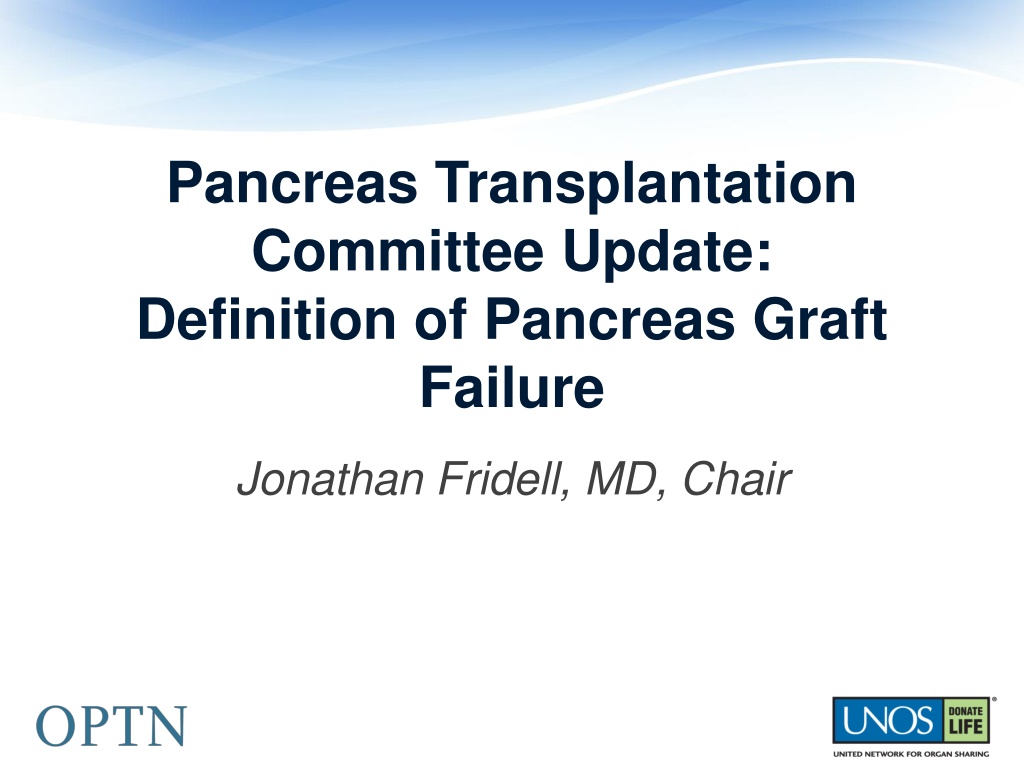 Pancreas Transplantation Committee Update: Definition of Pancreas Graft Failure

Jonathan Fridell, MD, Chair

OPTN

UNOS DONATE LIFE
UNITED NETWORK FOR ORGAN SHARING